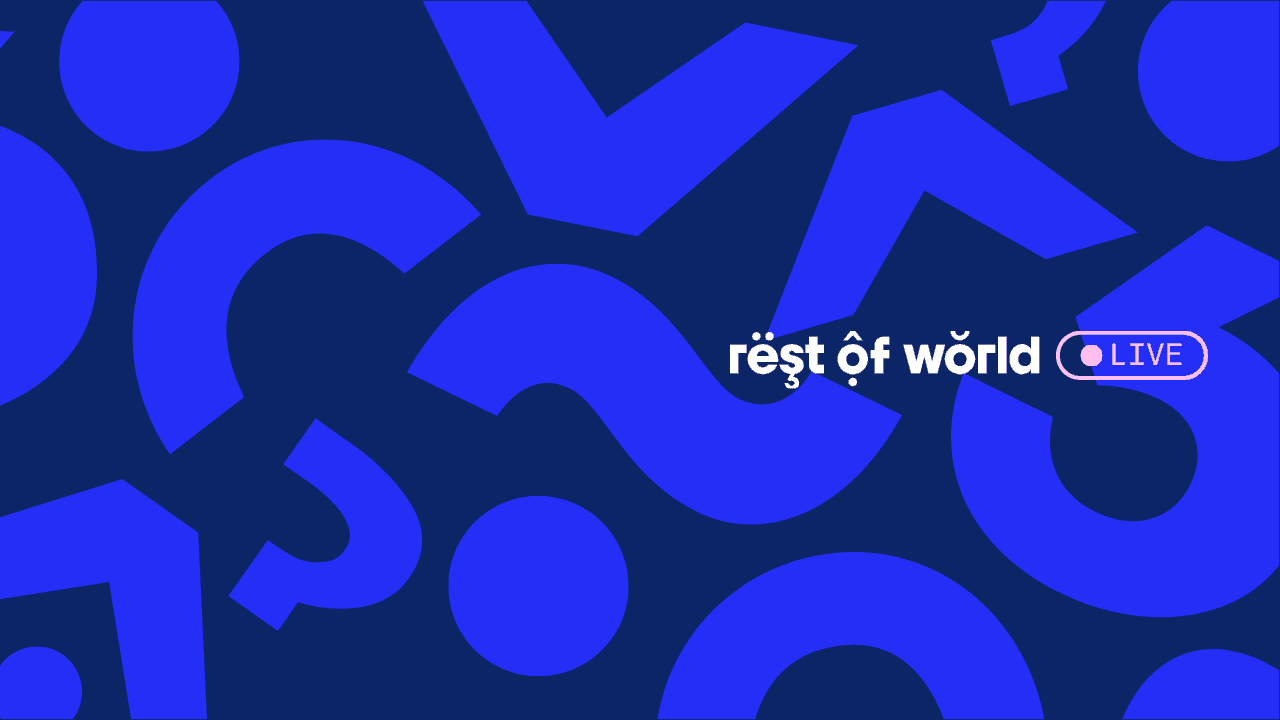 rëşt ộf wŏrld LIVE